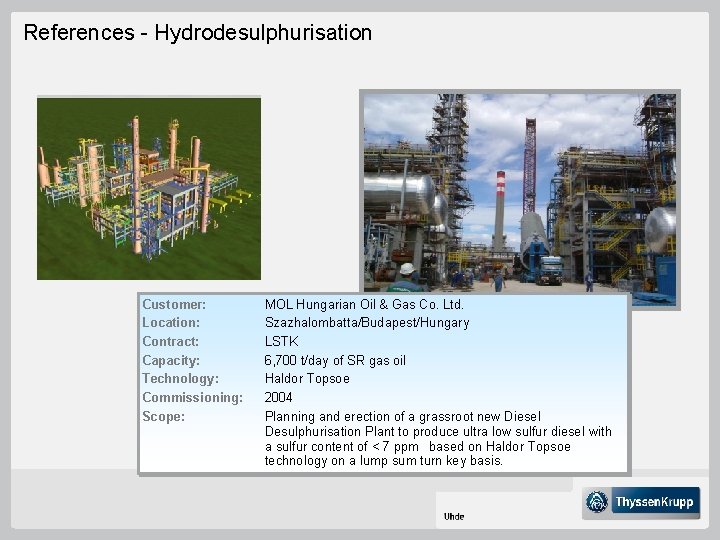 References - Hydrodesulphurisation

| | |
|---|---|
| Customer: | MOL Hungarian Oil & Gas Co. Ltd. |
| Location: | Szazhalombatta/Budapest/Hungary |
| Contract: | LSTK |
| Capacity: | 6,700 t/day of SR gas oil |
| Technology: | Haldor Topsoe |
| Commissioning: | 2004 |
| Scope: | Planning and erection of a grassroot new Diesel Desulphurisation Plant to produce ultra low sulfur diesel with a sulfur content of < 7 ppm based on Haldor Topsoe technology on a lump sum turn key basis. |

Uhde

ThyssenKrupp